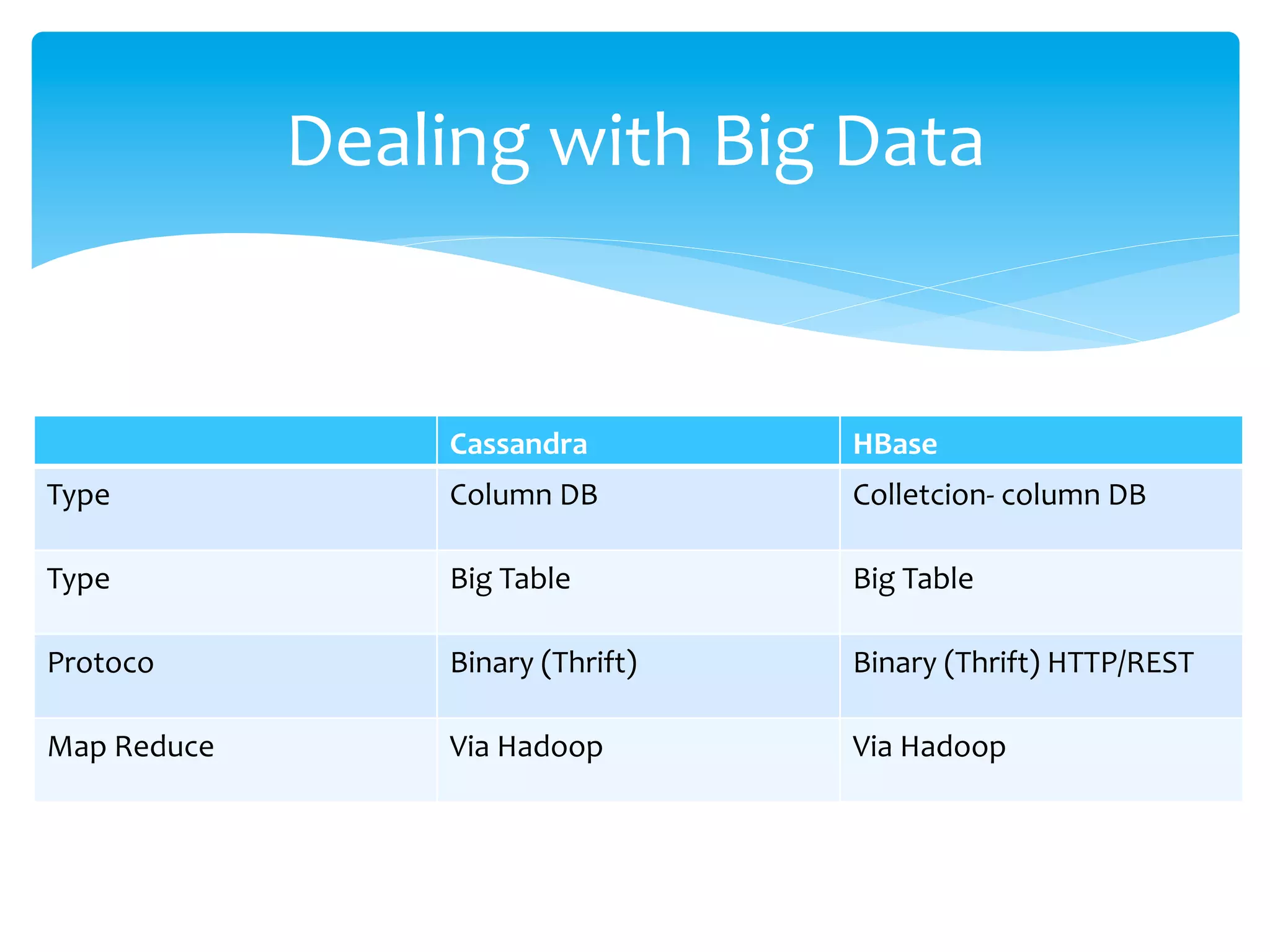 Dealing with Big Data

| | Cassandra | HBase |
|---|---|---|
| Type | Column DB | Colletcion- column DB |
| Type | Big Table | Big Table |
| Protoco | Binary (Thrift) | Binary (Thrift) HTTP/REST |
| Map Reduce | Via Hadoop | Via Hadoop |